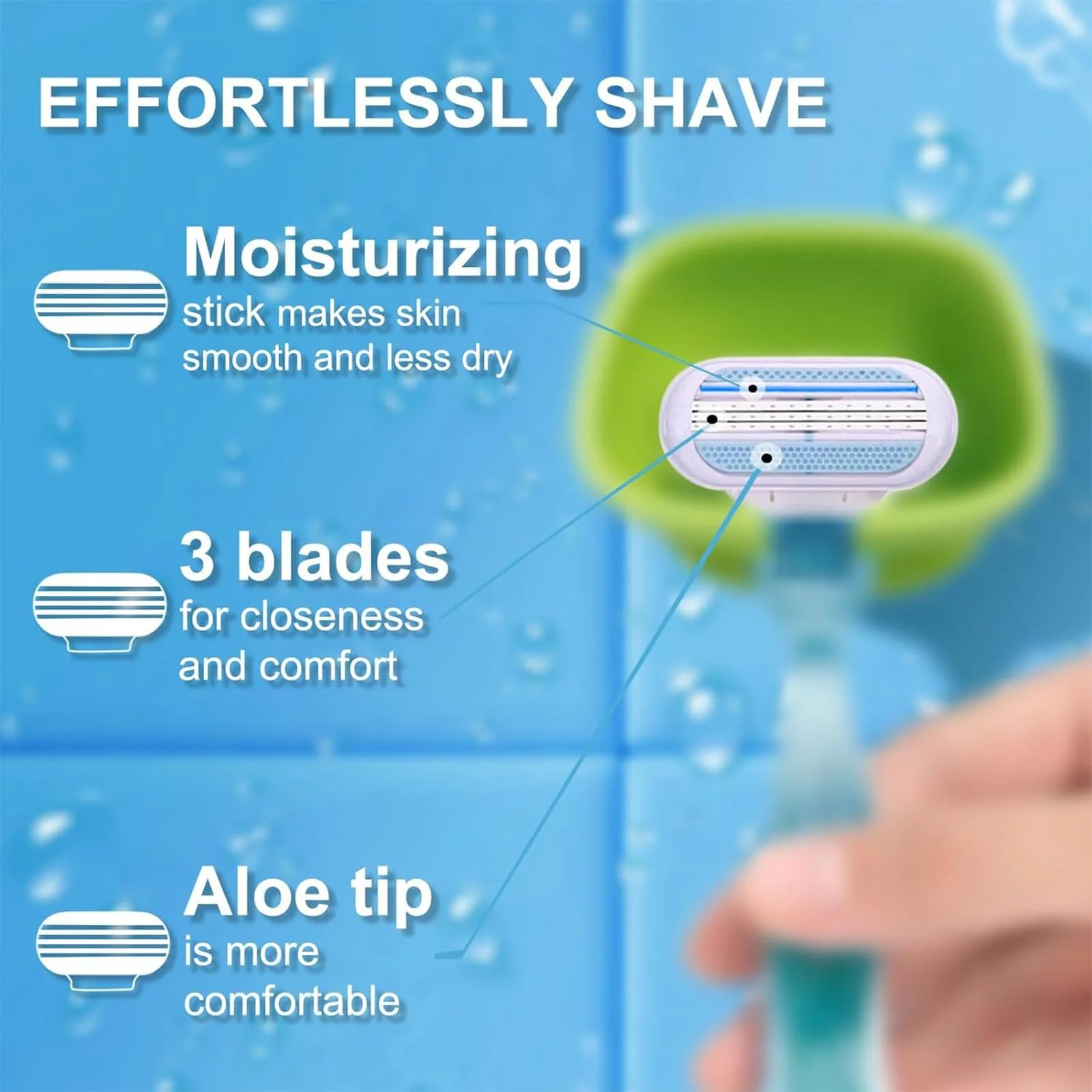 EFFORTLESSLY SHAVE

Moisturizing
stick makes skin smooth and less dry

3 blades
for closeness and comfort

Aloe tip
is more comfortable